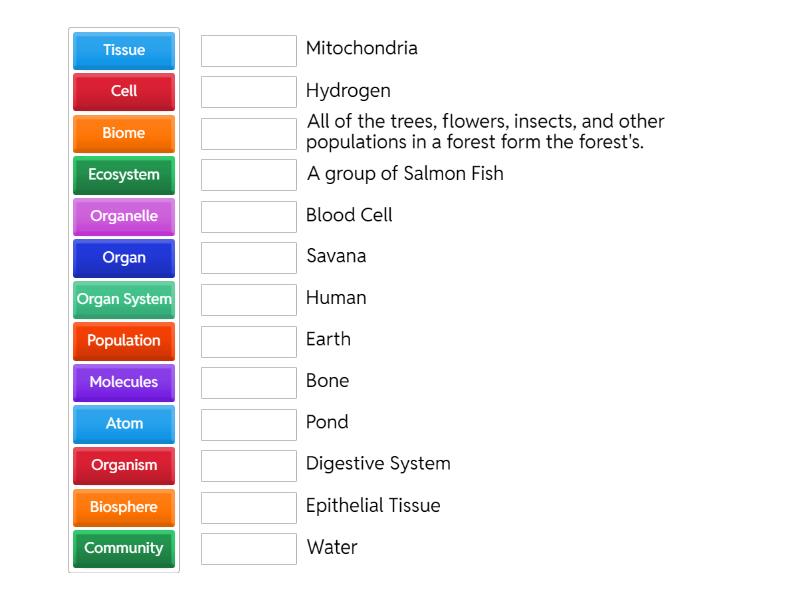 Tissue
Cell
Biome
Ecosystem
Organelle
Organ
Organ System
Population
Molecules
Atom
Organism
Biosphere
Community

Mitochondria
Hydrogen
All of the trees, flowers, insects, and other populations in a forest form the forest's.
A group of Salmon Fish
Blood Cell
Savana
Human
Earth
Bone
Pond
Digestive System
Epithelial Tissue
Water